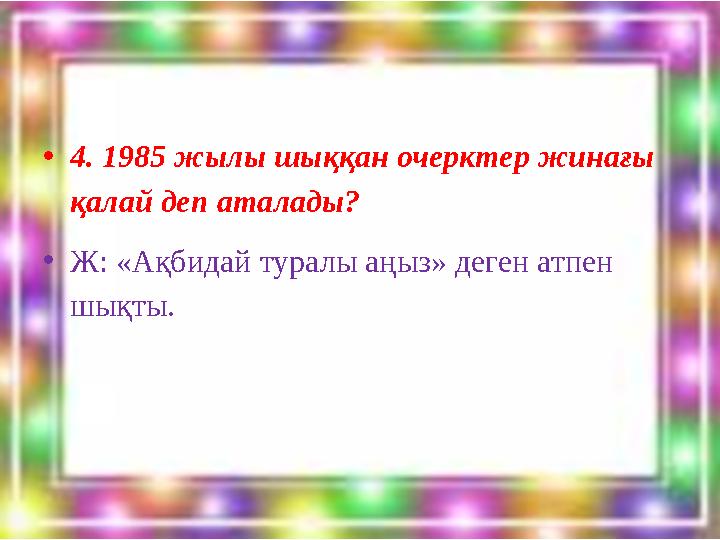 • 4. 1985 жылы шыққан очерктер жинағы қалай деп аталады?

• Ж: «Ақбидай туралы аңыз» деген атпен шықты.